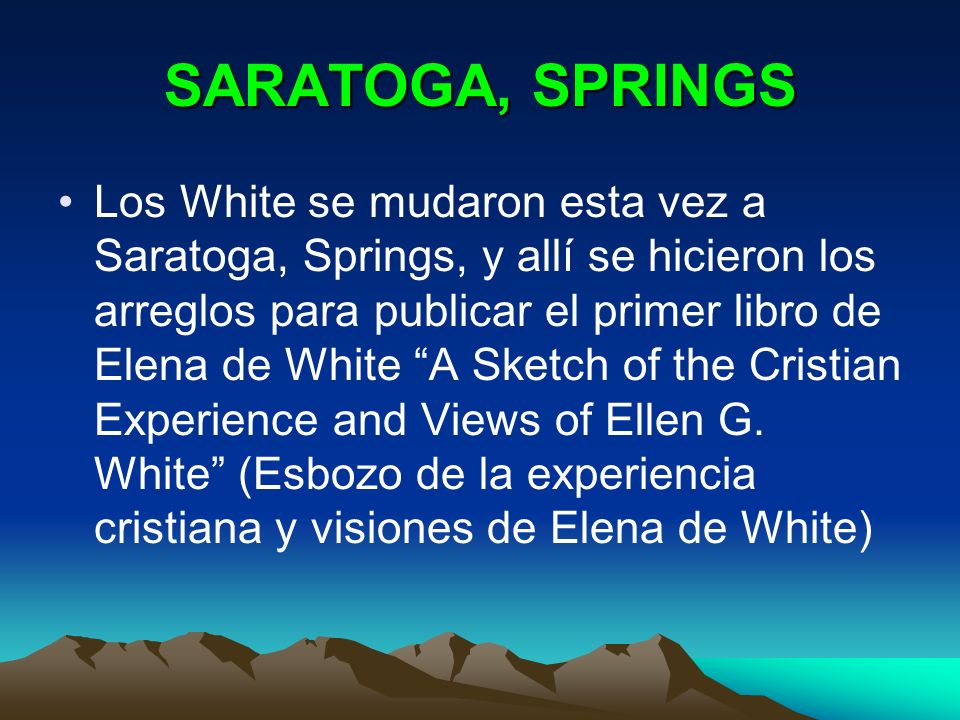 SARATOGA, SPRINGS

• Los White se mudaron esta vez a Saratoga, Springs, y allí se hicieron los arreglos para publicar el primer libro de Elena de White “A Sketch of the Cristian Experience and Views of Ellen G. White” (Esbozo de la experiencia cristiana y visiones de Elena de White)